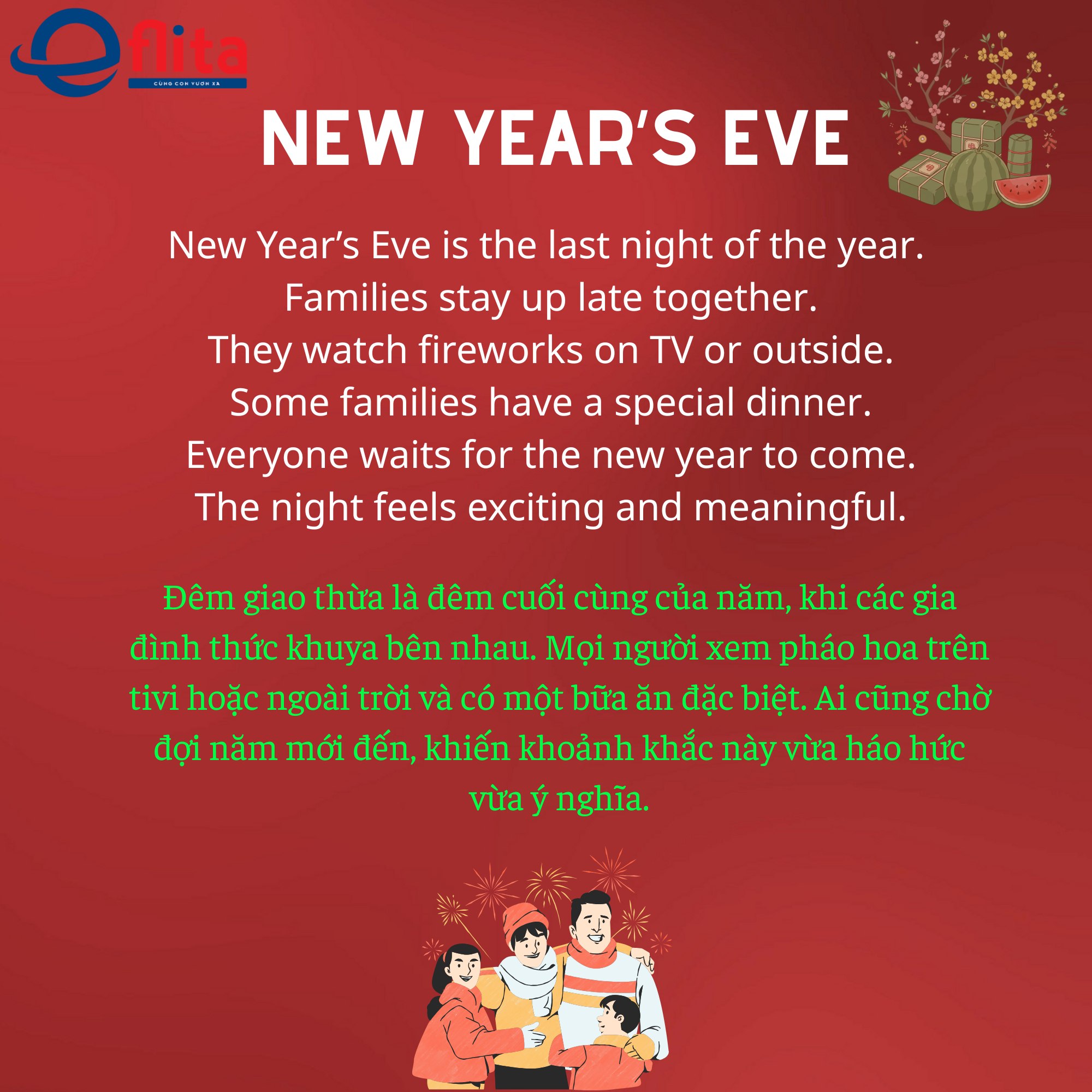 eflita
CÙNG CON VƯƠN XA

NEW YEAR'S EVE

New Year's Eve is the last night of the year.
Families stay up late together.
They watch fireworks on TV or outside.
Some families have a special dinner.
Everyone waits for the new year to come.
The night feels exciting and meaningful.

Đêm giao thừa là đêm cuối cùng của năm, khi các gia đình thức khuya bên nhau. Mọi người xem pháo hoa trên tivi hoặc ngoài trời và có một bữa ăn đặc biệt. Ai cũng chờ đợi năm mới đến, khiến khoảnh khắc này vừa háo hức vừa ý nghĩa.